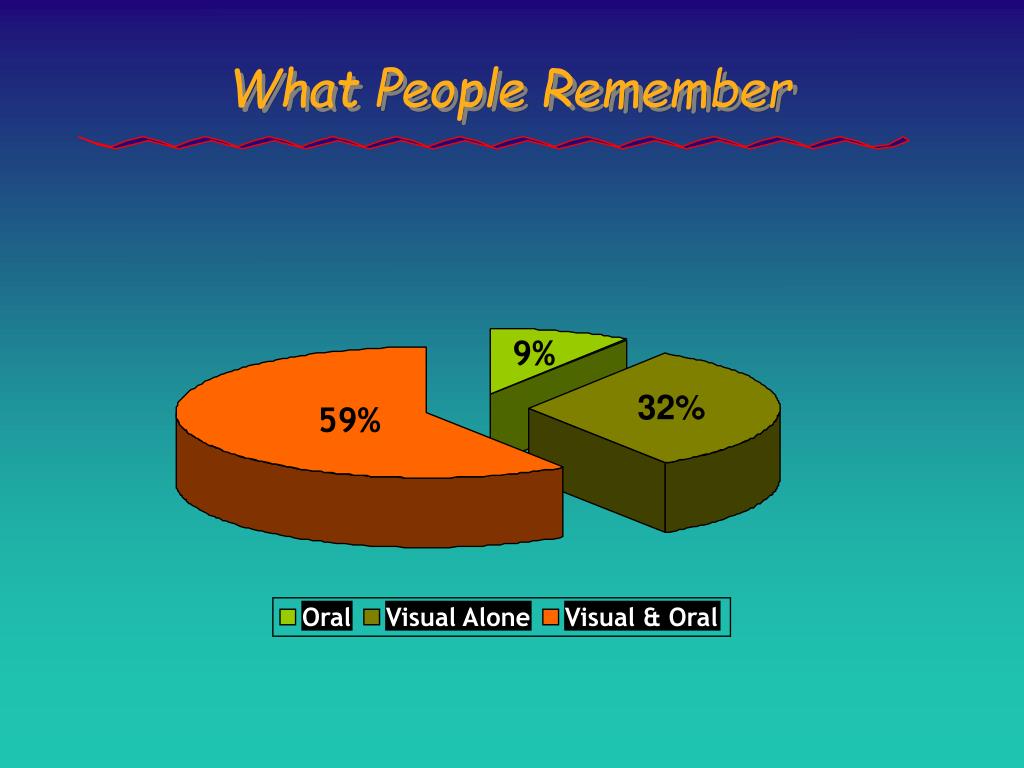 What People Remember

9%

32%

59%

Oral Visual Alone Visual & Oral